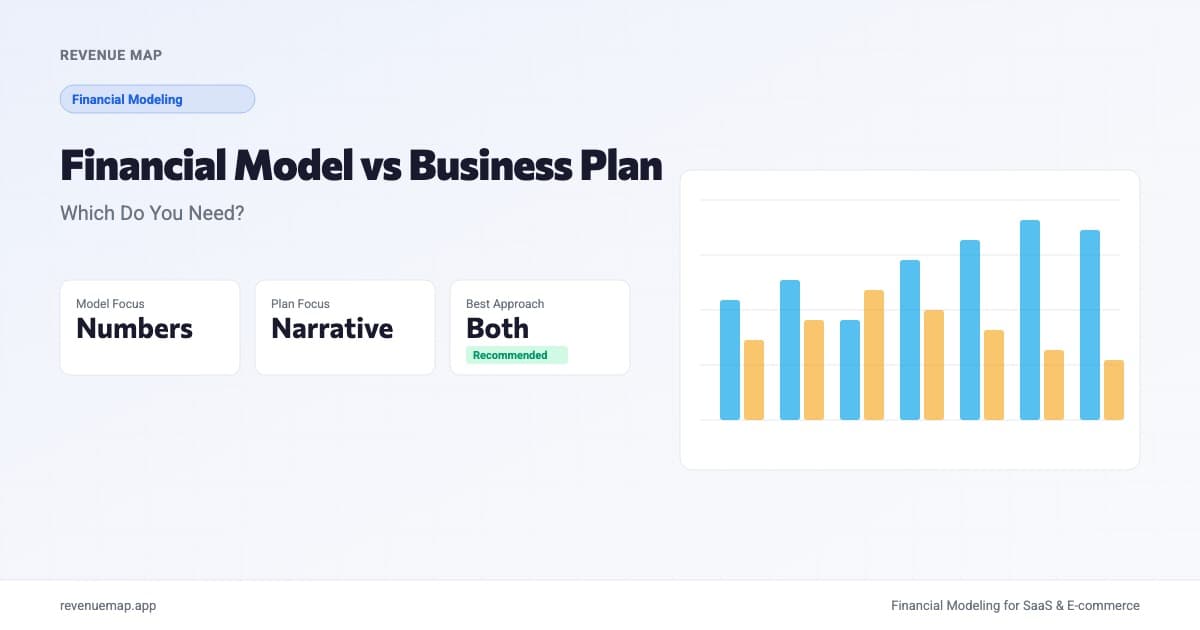 REVENUE MAP

Financial Modeling

Financial Model vs Business Plan

Which Do You Need?

Model Focus
Numbers

Plan Focus
Narrative

Best Approach
Both
Recommended

revenuemap.app

Financial Modeling for SaaS & E-commerce